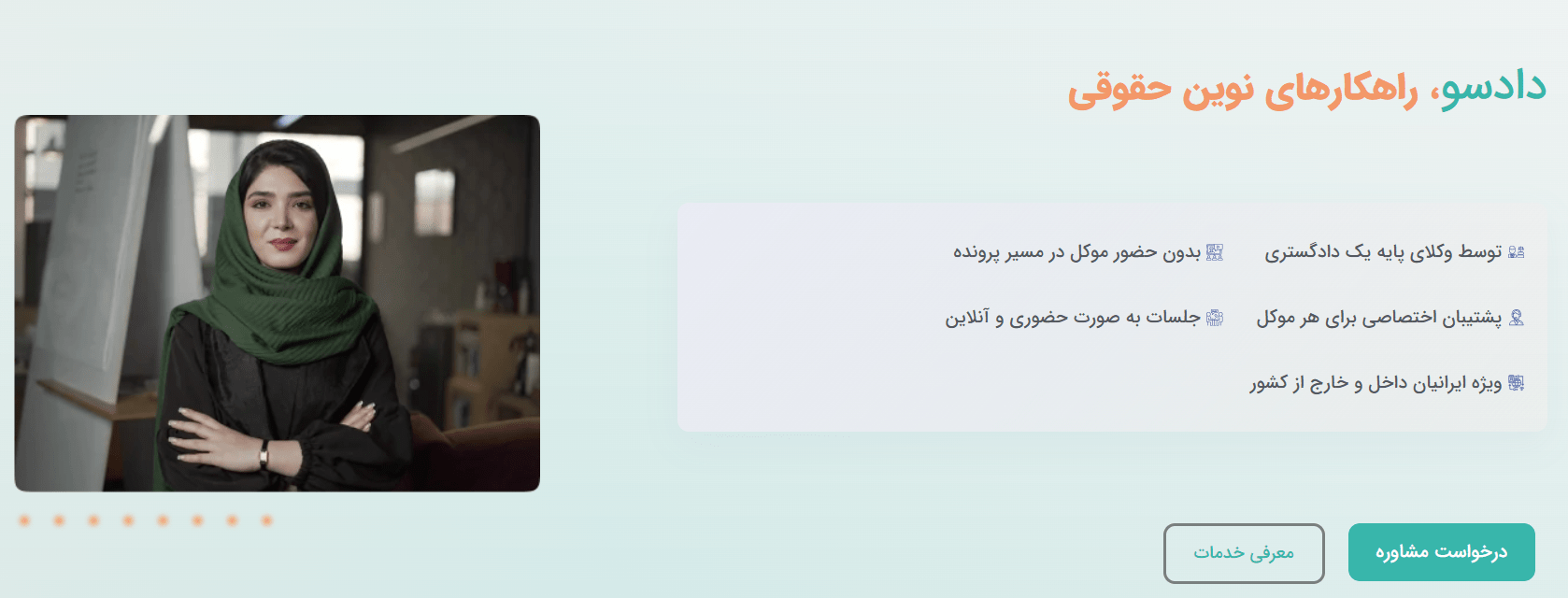 دادسو، راهکارهای نوین حقوقی

توسط وکلای پایه یک دادگستری
بدون حضور موکل در مسیر پرونده
پشتیبان اختصاصی برای هر موکل
جلسات به صورت حضوری و آنلاین
ویژه ایرانیان داخل و خارج از کشور

درخواست مشاوره
معرفی خدمات